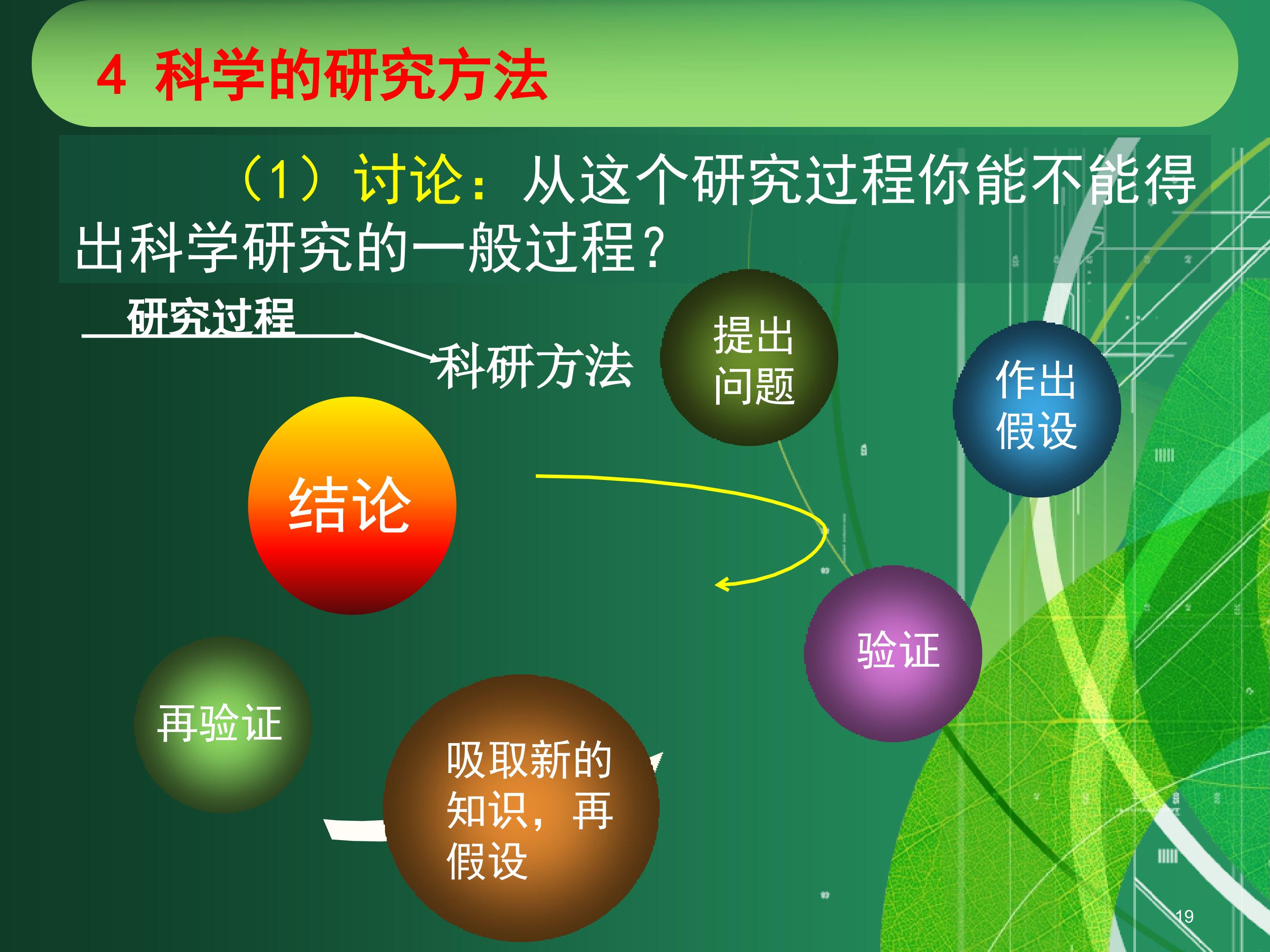 4 科学的研究方法

（1）讨论：从这个研究过程你能不能得出科学研究的一般过程？

研究过程

科研方法

提出问题

作出假设

结论

验证

再验证

吸取新的知识，再假设

19